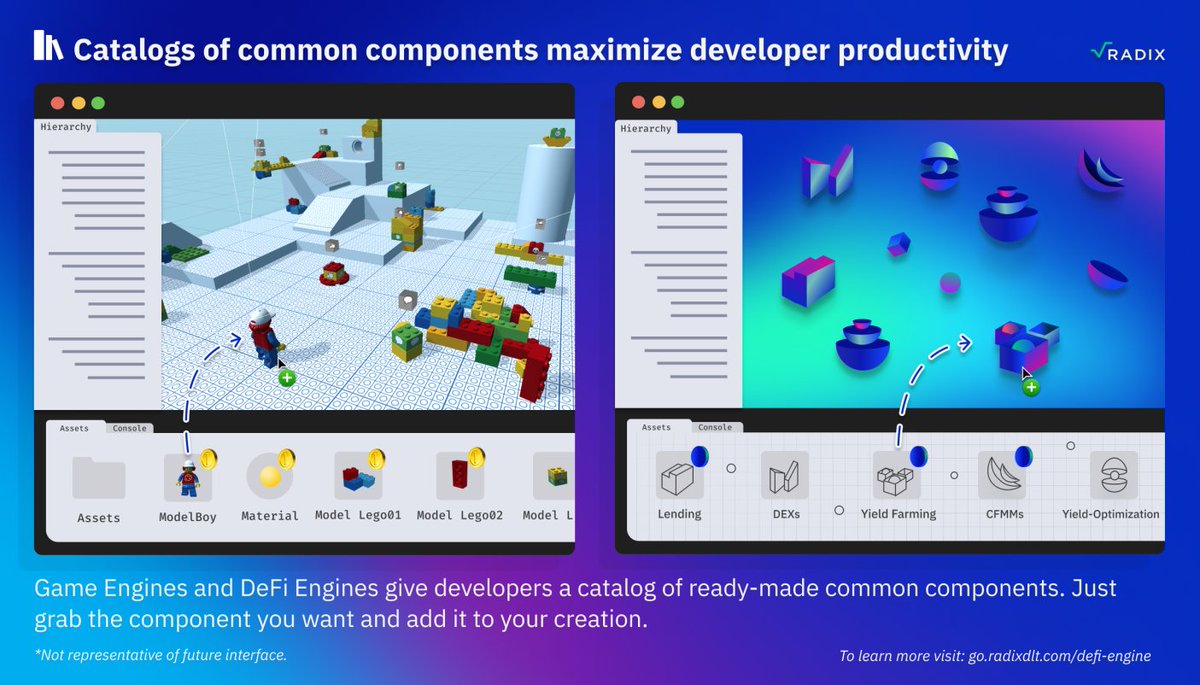 Catalogs of common components maximize developer productivity

RADIX

Hierarchy

Assets Console

Assets

ModelBoy

Material

Model Lego01

Model Lego02

Model L

Hierarchy

Assets Console

Lending

DEXs

Yield Farming

CFMMs

Yield-Optimization

Game Engines and DeFi Engines give developers a catalog of ready-made common components. Just grab the component you want and add it to your creation.

*Not representative of future interface.

To learn more visit: go.radixdlt.com/defi-engine